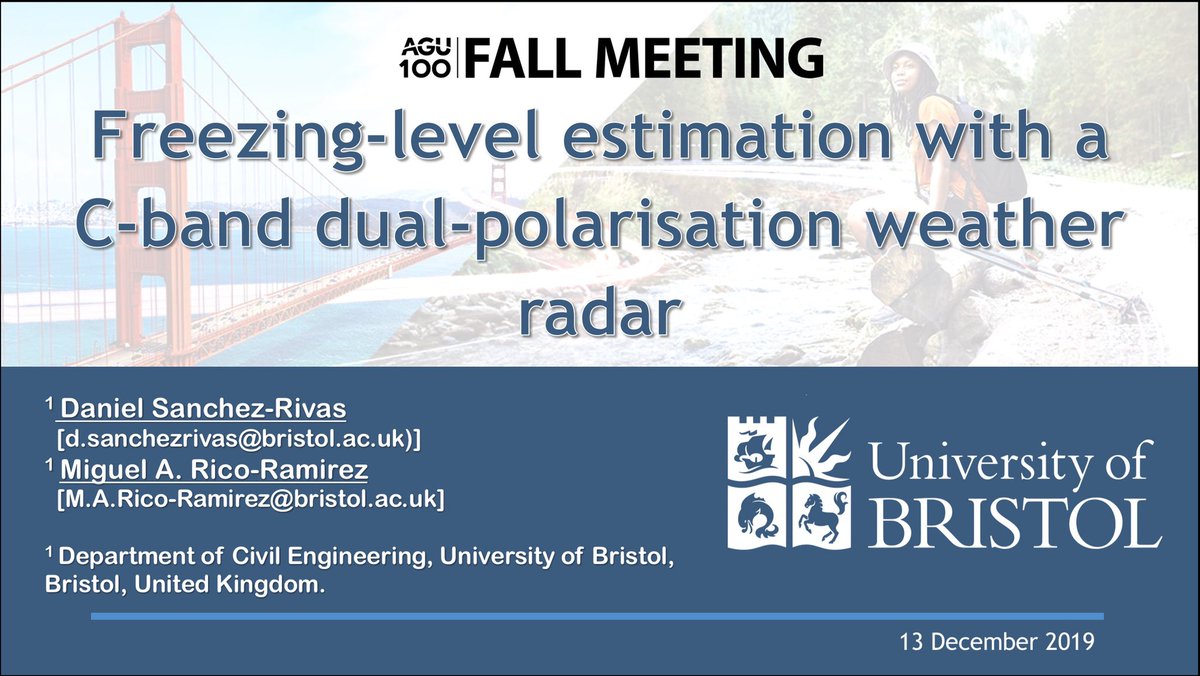 AGU 100 FALL MEETING

Freezing-level estimation with a C-band dual-polarisation weather radar

$^1$ Daniel Sanchez-Rivas
[d.sanchezrivas@bristol.ac.uk)]
$^1$ Miguel A. Rico-Ramirez
[M.A.Rico-Ramirez@bristol.ac.uk]

$^1$ Department of Civil Engineering, University of Bristol, Bristol, United Kingdom.

University of BRISTOL

13 December 2019